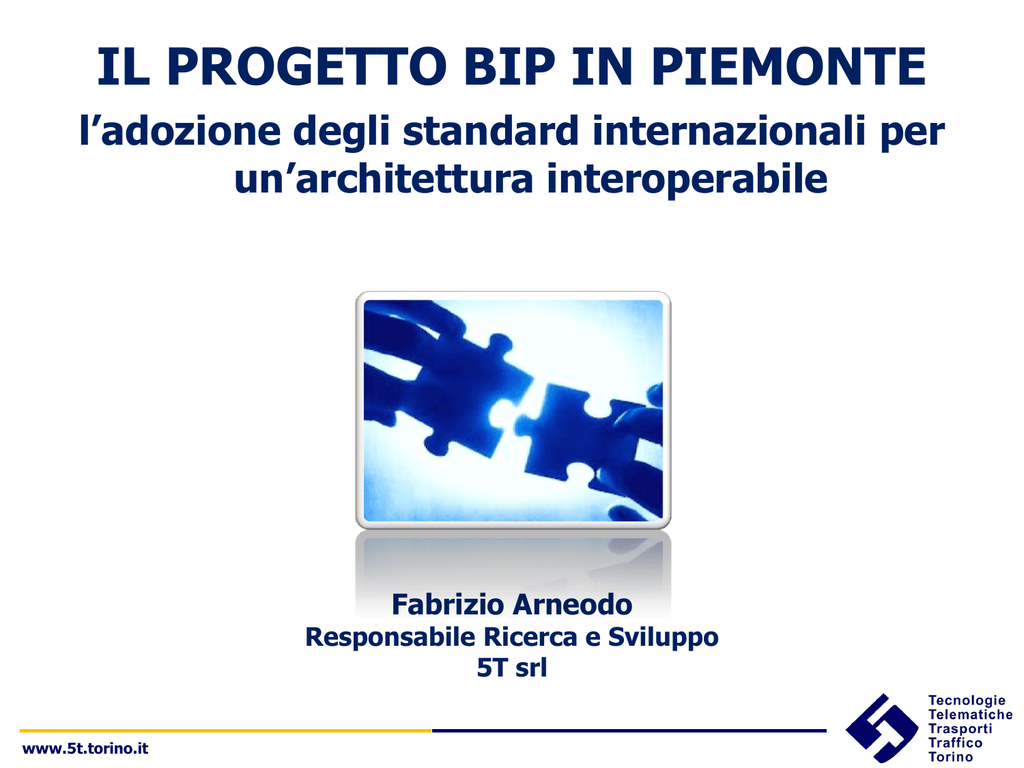 IL PROGETTO BIP IN PIEMONTE

l’adozione degli standard internazionali per un’architettura interoperabile

Fabrizio Arneodo
Responsabile Ricerca e Sviluppo
5T srl

www.5t.torino.it

Tecnologie
Telematiche
Trasporti
Traffico
Torino